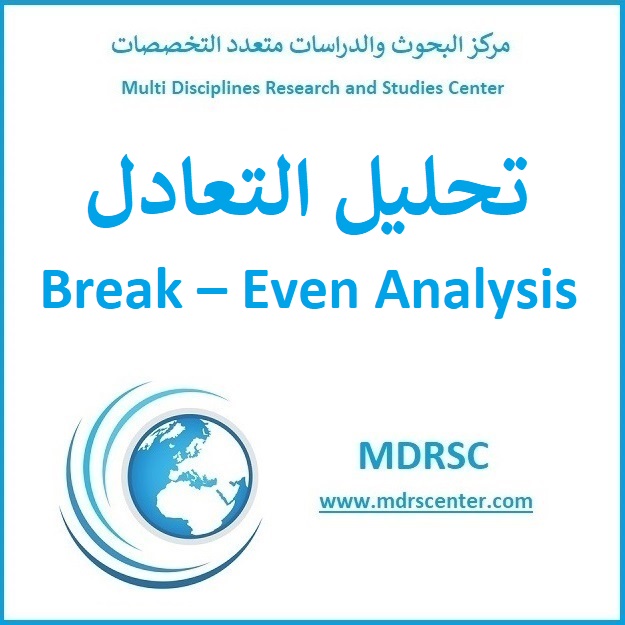 مركز البحوث والدراسات متعدد التخصصات

Multi Disciplines Research and Studies Center

تحليل التعادل

Break – Even Analysis

MDRSC

www.mdrscenter.com